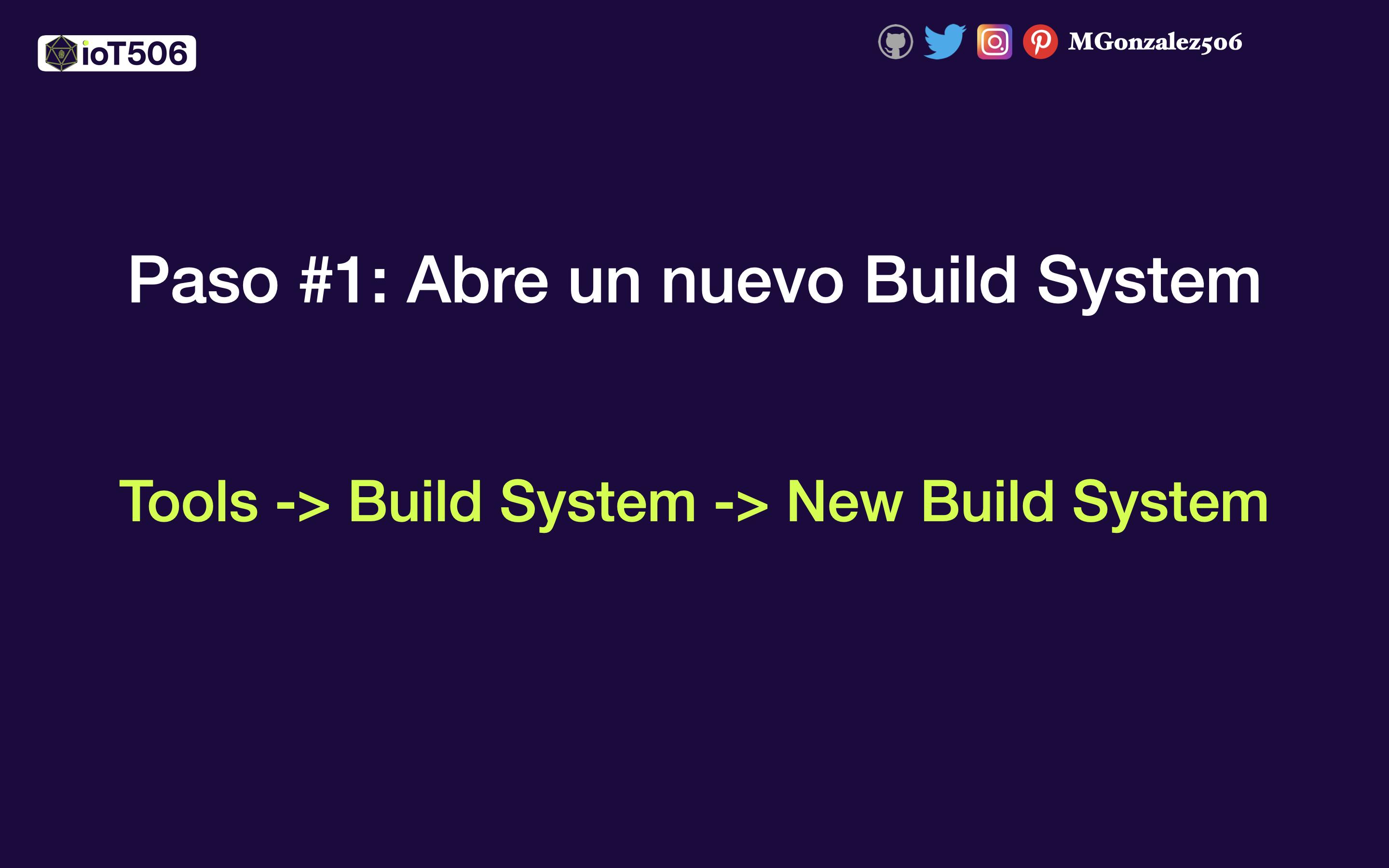 ioT506

MGonzalez506

Paso #1: Abre un nuevo Build System

Tools -> Build System -> New Build System